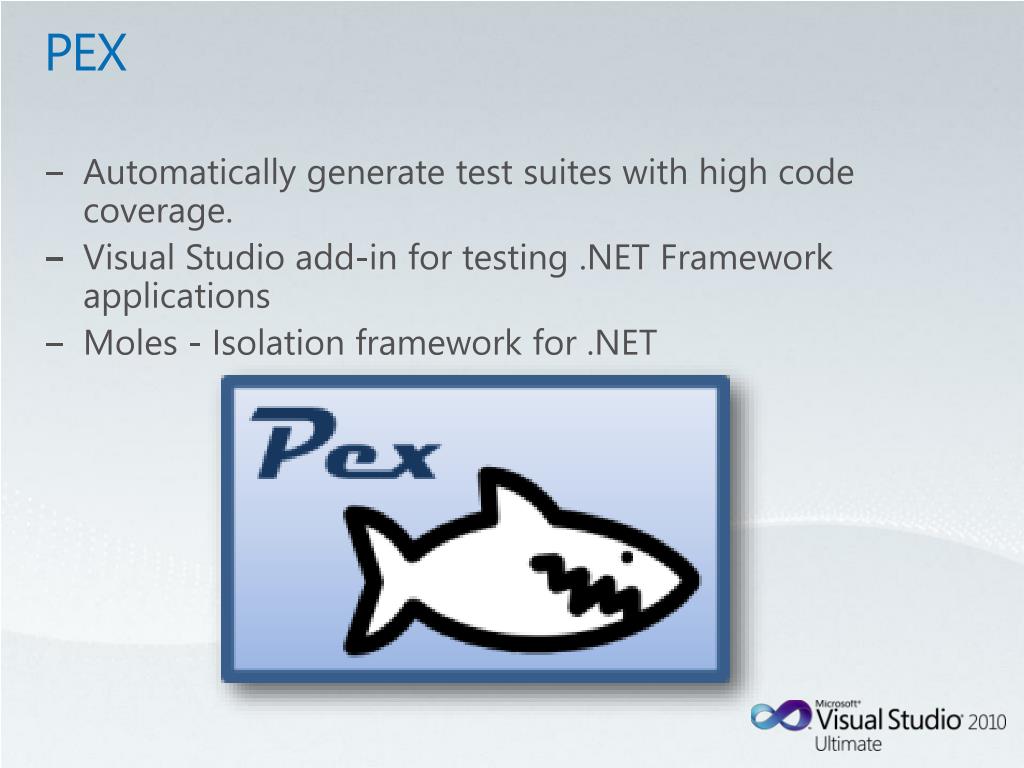 PEX

– Automatically generate test suites with high code coverage.
– Visual Studio add-in for testing .NET Framework applications
– Moles - Isolation framework for .NET

Pex

Microsoft® Visual Studio® 2010 Ultimate